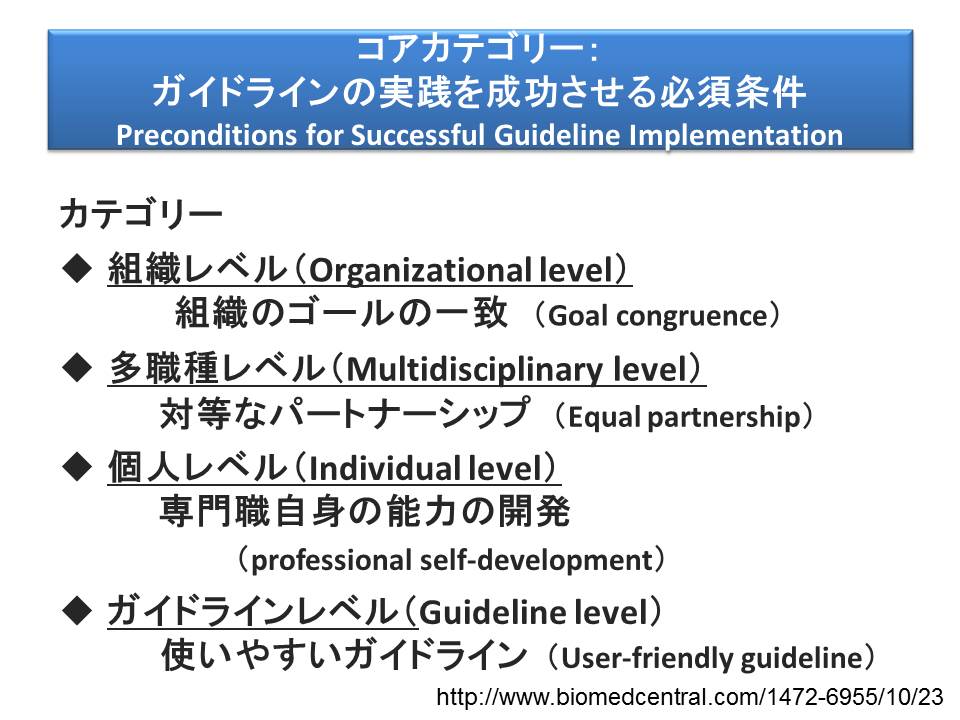 コアカテゴリー：
ガイドラインの実践を成功させる必須条件
Preconditions for Successful Guideline Implementation

カテゴリー

◆ 組織レベル（Organizational level）
組織のゴールの一致 （Goal congruence）

◆ 多職種レベル（Multidisciplinary level）
対等なパートナーシップ （Equal partnership）

◆ 個人レベル（Individual level）
専門職自身の能力の開発
（professional self-development）

◆ ガイドラインレベル（Guideline level）
使いやすいガイドライン （User-friendly guideline）

http://www.biomedcentral.com/1472-6955/10/23